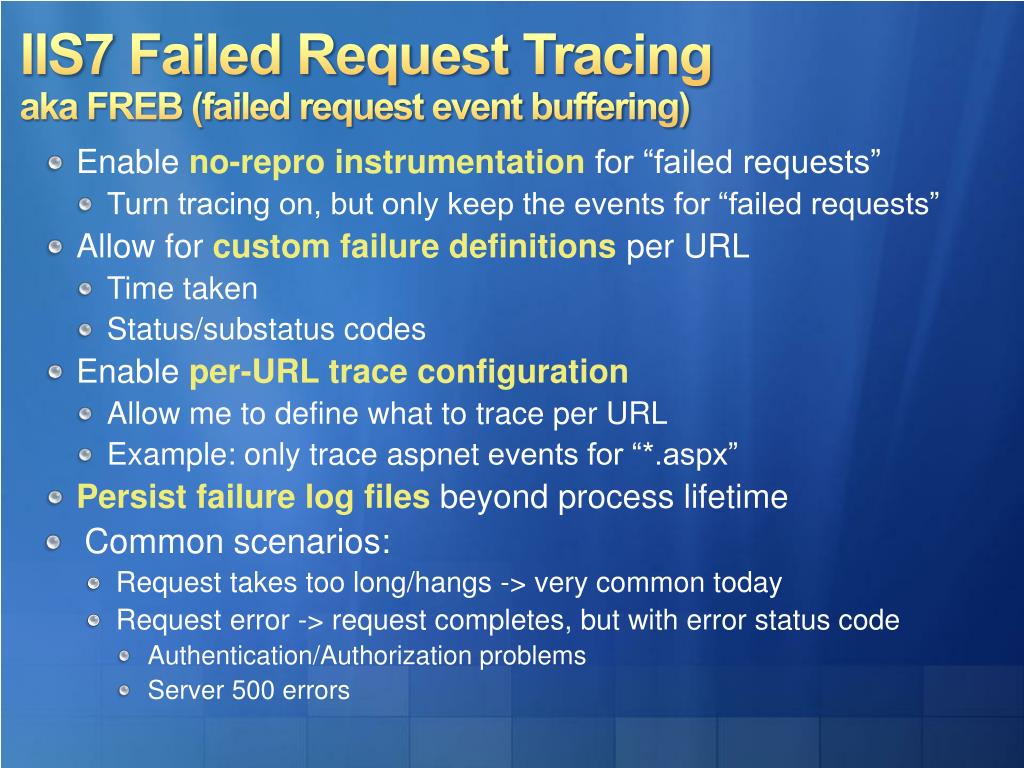 IIS7 Failed Request Tracing
aka FREB (failed request event buffering)

Enable no-repro instrumentation for “failed requests”

Turn tracing on, but only keep the events for “failed requests”

Allow for custom failure definitions per URL

Time taken

Status/substatus codes

Enable per-URL trace configuration

Allow me to define what to trace per URL

Example: only trace aspnet events for “*.aspx”

Persist failure log files beyond process lifetime

Common scenarios:

Request takes too long/hangs -> very common today

Request error -> request completes, but with error status code

Authentication/Authorization problems

Server 500 errors